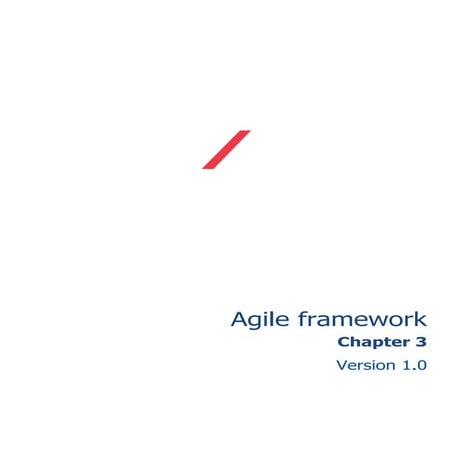 Agile framework
Chapter 3
Version 1.0